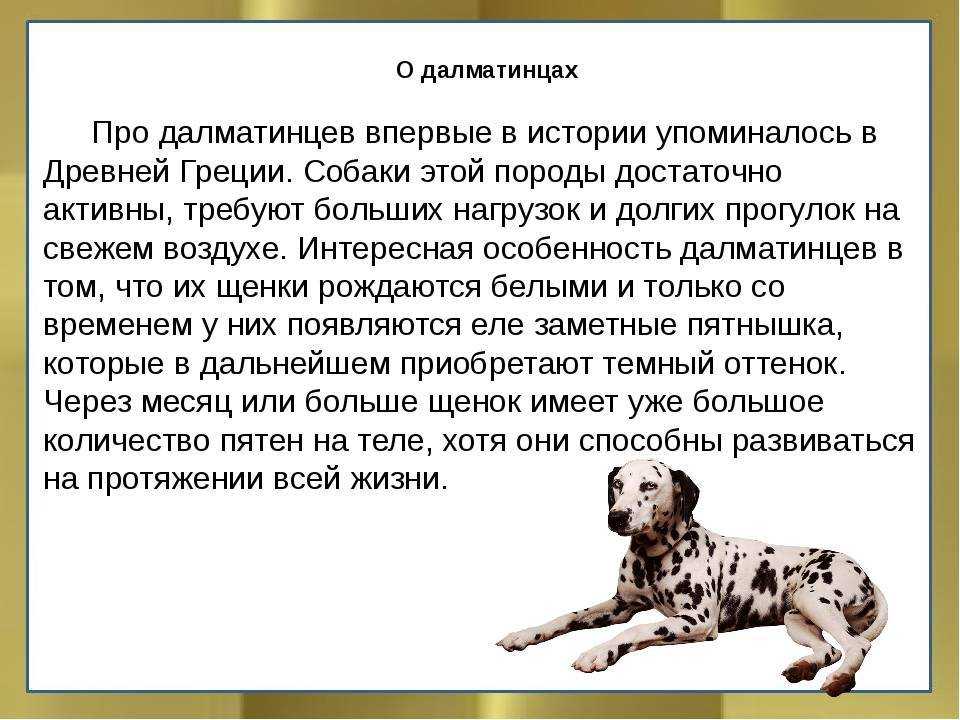 О далматинцах

Про далматинцев впервые в истории упоминалось в Древней Греции. Собаки этой породы достаточно активны, требуют больших нагрузок и долгих прогулок на свежем воздухе. Интересная особенность далматинцев в том, что их щенки рождаются белыми и только со временем у них появляются еле заметные пятнышка, которые в дальнейшем приобретают темный оттенок. Через месяц или больше щенок имеет уже большое количество пятен на теле, хотя они способны развиваться на протяжении всей жизни.